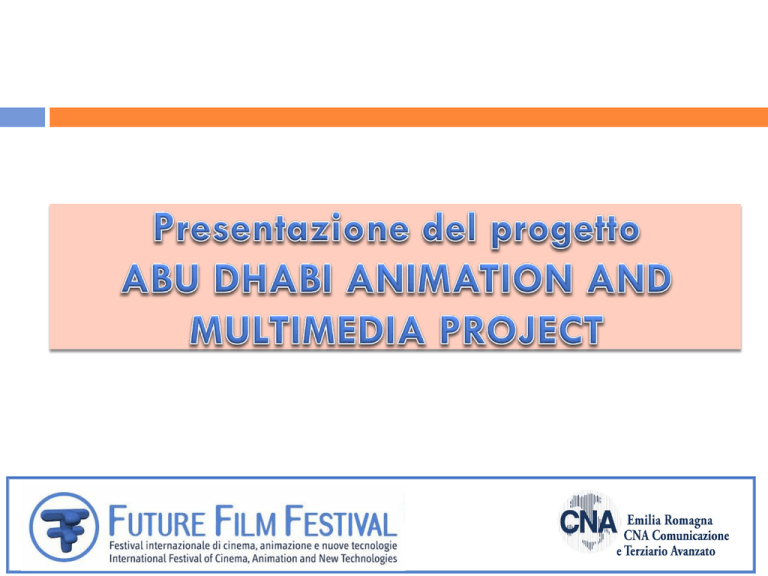 Presentazione del progetto
ABU DHABI ANIMATION AND MULTIMEDIA PROJECT

FUTURE FILM FESTIVAL
Festival internazionale di cinema, animazione e nuove tecnologie
International Festival of Cinema, Animation and New Technologies

CNA
Emilia Romagna
CNA Comunicazione
e Terziario Avanzato